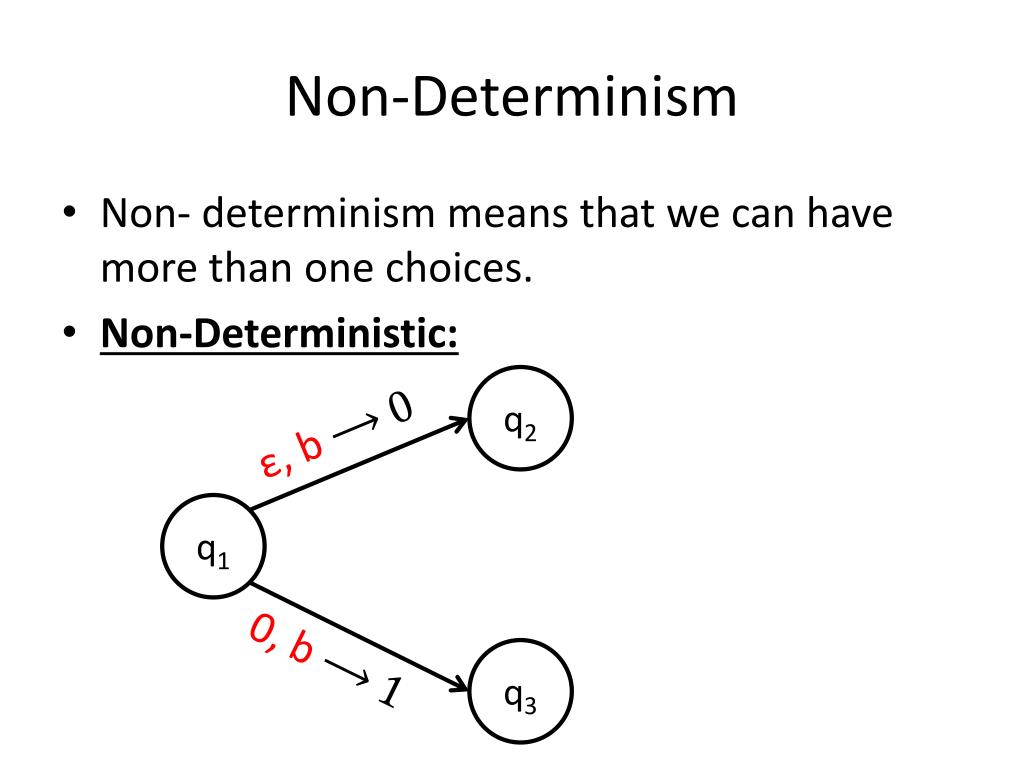 Non-Determinism

• Non- determinism means that we can have more than one choices.

• Non-Deterministic:

$\varepsilon, b \rightarrow 0$

$q_2$

$q_1$

$0, b \rightarrow 1$

$q_3$